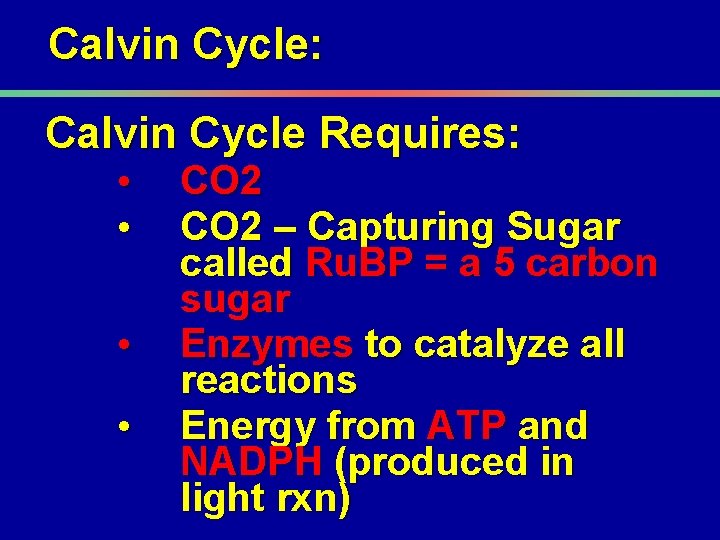 Calvin Cycle:

Calvin Cycle Requires:

• CO2
• CO2 – Capturing Sugar called RuBP = a 5 carbon sugar
• Enzymes to catalyze all reactions
• Energy from ATP and NADPH (produced in light rxn)